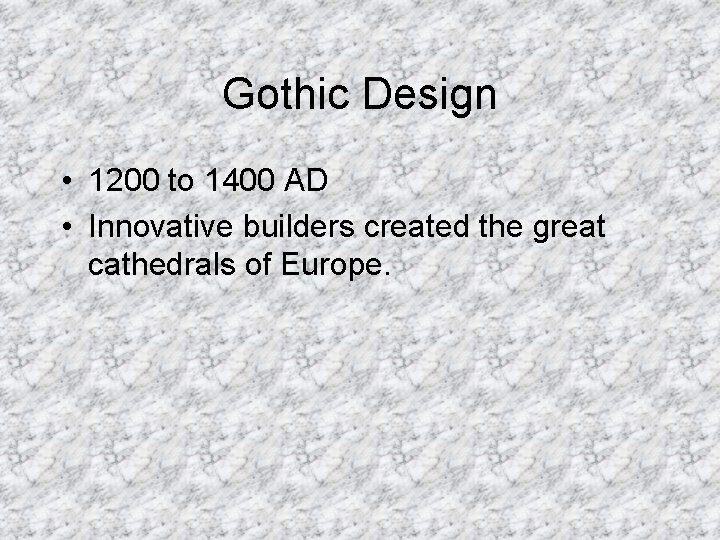 Gothic Design

• 1200 to 1400 AD
• Innovative builders created the great cathedrals of Europe.